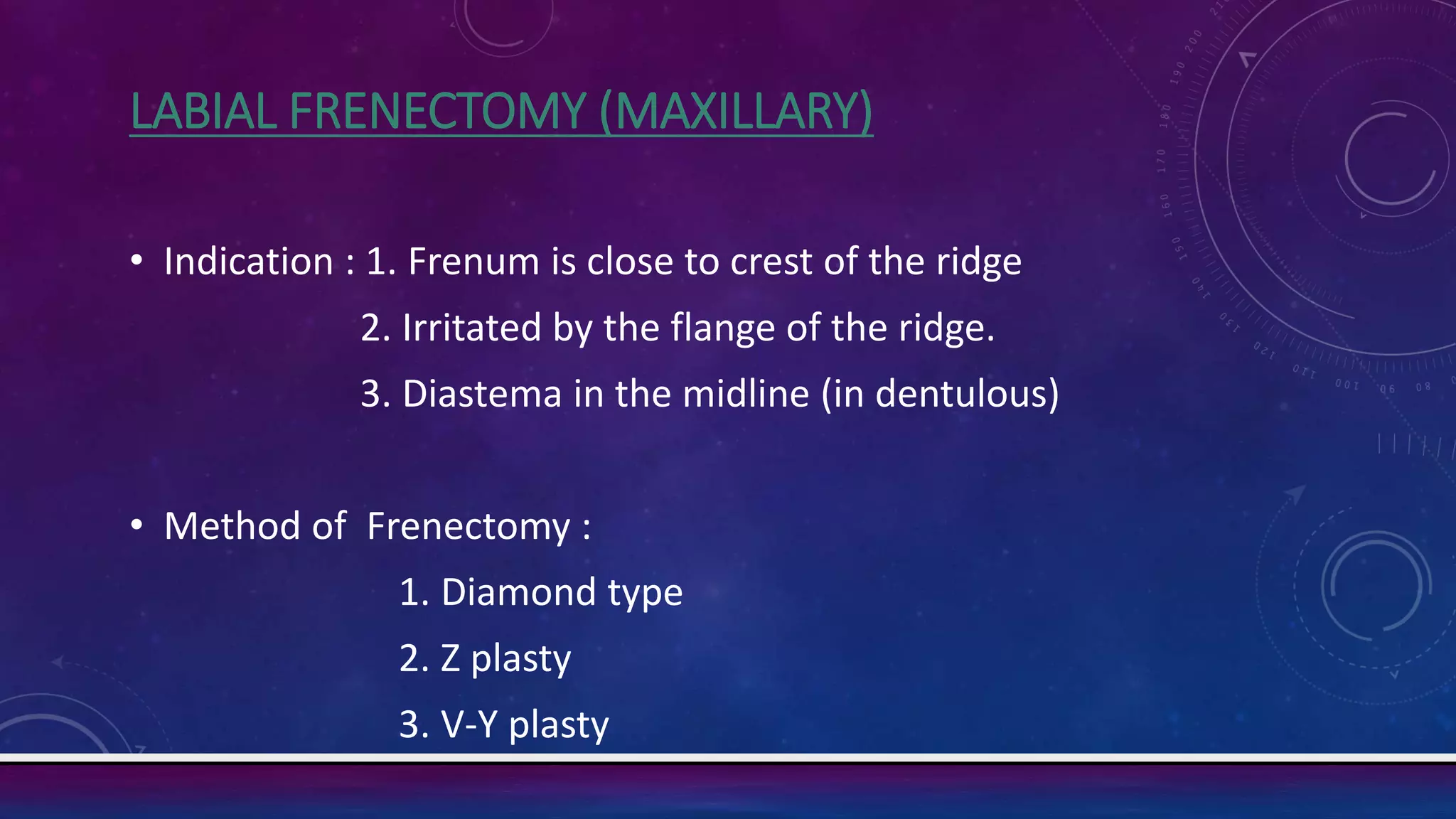 LABIAL FRENECTOMY (MAXILLARY)

• Indication : 1. Frenum is close to crest of the ridge

2. Irritated by the flange of the ridge.

3. Diastema in the midline (in dentulous)

• Method of Frenectomy :

1. Diamond type

2. Z plasty

3. V-Y plasty